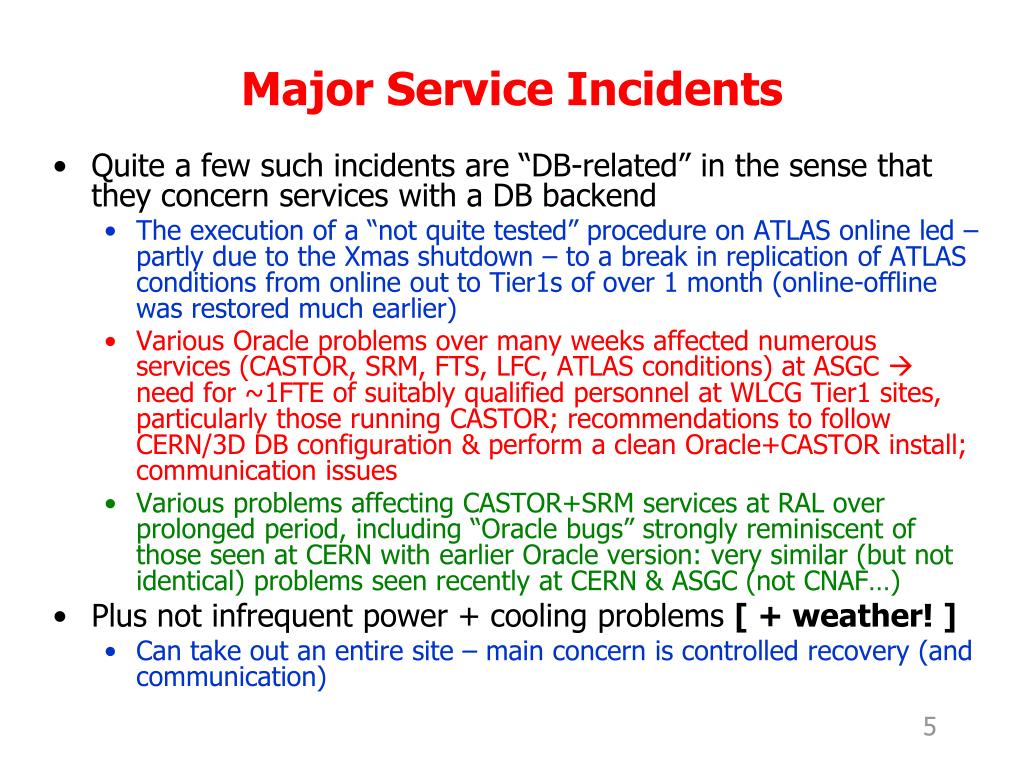 Major Service Incidents

• Quite a few such incidents are “DB-related” in the sense that they concern services with a DB backend

• The execution of a “not quite tested” procedure on ATLAS online led – partly due to the Xmas shutdown – to a break in replication of ATLAS conditions from online out to Tier1s of over 1 month (online-offline was restored much earlier)

• Various Oracle problems over many weeks affected numerous services (CASTOR, SRM, FTS, LFC, ATLAS conditions) at ASGC → need for ~1FTE of suitably qualified personnel at WLCG Tier1 sites, particularly those running CASTOR; recommendations to follow CERN/3D DB configuration & perform a clean Oracle+CASTOR install; communication issues

• Various problems affecting CASTOR+SRM services at RAL over prolonged period, including “Oracle bugs” strongly reminiscent of those seen at CERN with earlier Oracle version: very similar (but not identical) problems seen recently at CERN & ASGC (not CNAF…)

• Plus not infrequent power + cooling problems [ + weather! ]

• Can take out an entire site – main concern is controlled recovery (and communication)

5